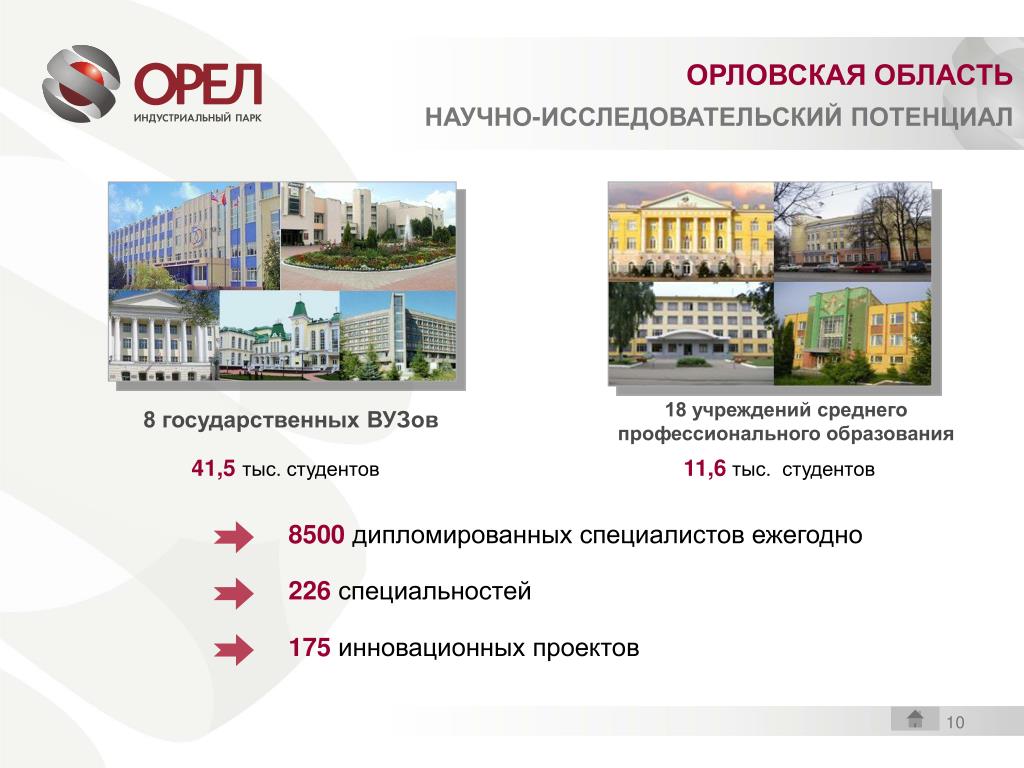 ОРЕЛ
ИНДУСТРИАЛЬНЫЙ ПАРК

ОРЛОВСКАЯ ОБЛАСТЬ
НАУЧНО-ИССЛЕДОВАТЕЛЬСКИЙ ПОТЕНЦИАЛ

8 государственных ВУЗов

41,5 тыс. студентов

18 учреждений среднего профессионального образования

11,6 тыс. студентов

8500 дипломированных специалистов ежегодно

226 специальностей

175 инновационных проектов

10